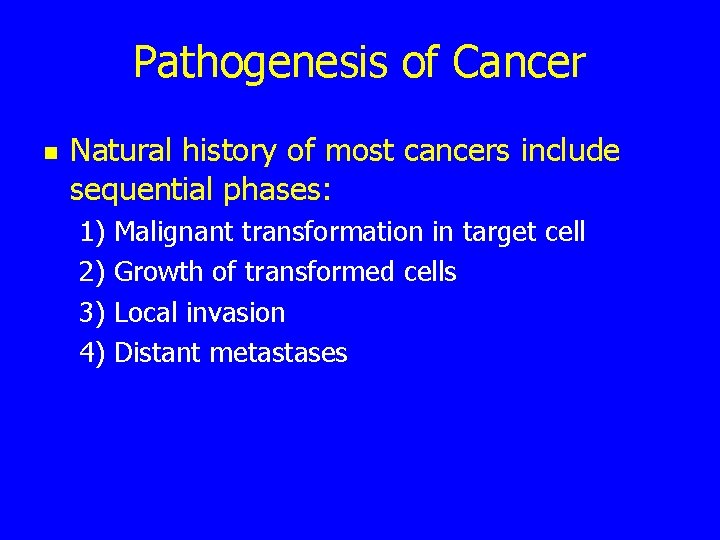 Pathogenesis of Cancer

Natural history of most cancers include sequential phases:

1) Malignant transformation in target cell
2) Growth of transformed cells
3) Local invasion
4) Distant metastases